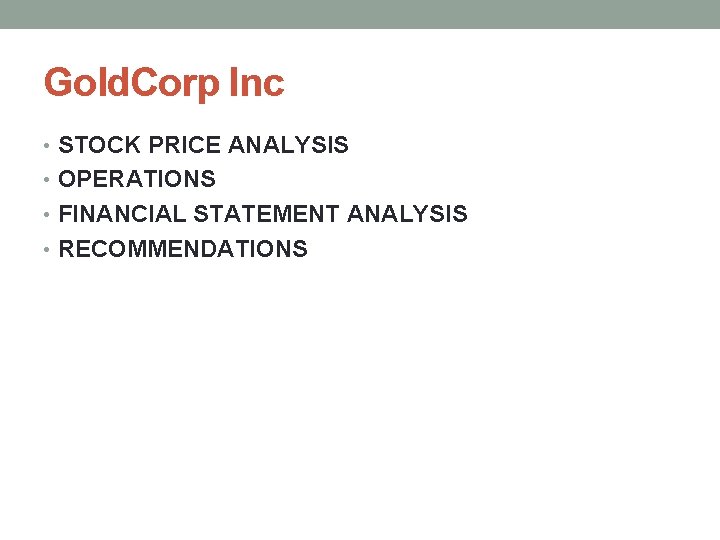 GoldCorp Inc

• STOCK PRICE ANALYSIS
• OPERATIONS
• FINANCIAL STATEMENT ANALYSIS
• RECOMMENDATIONS